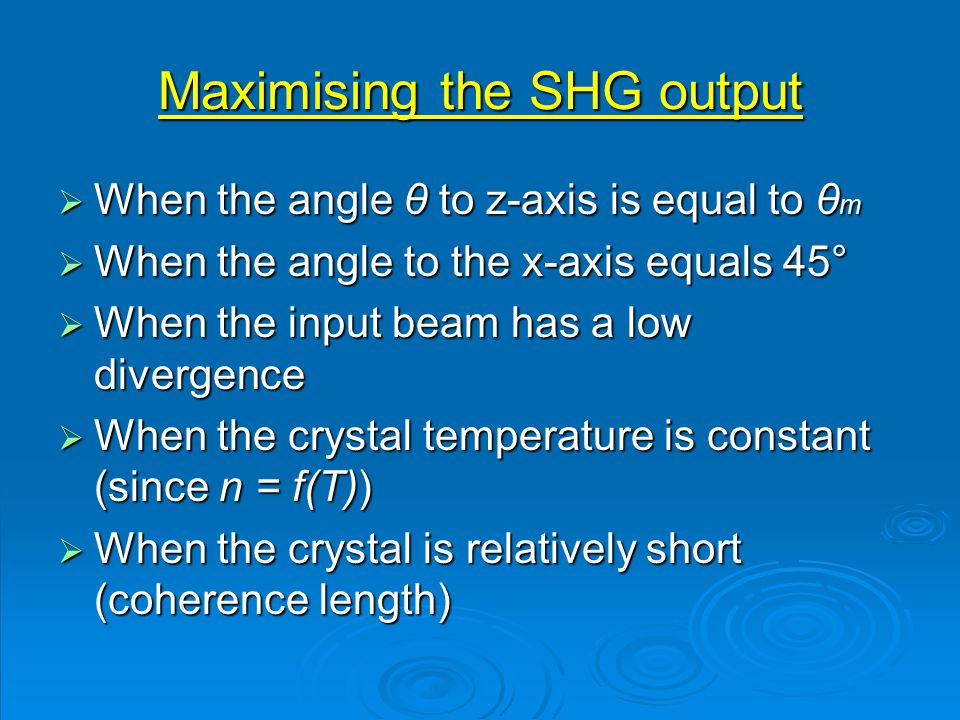 Maximising the SHG output

➢ When the angle $\theta$ to z-axis is equal to $\theta_m$

➢ When the angle to the x-axis equals 45°

➢ When the input beam has a low divergence

➢ When the crystal temperature is constant (since $n = f(T)$)

➢ When the crystal is relatively short (coherence length)